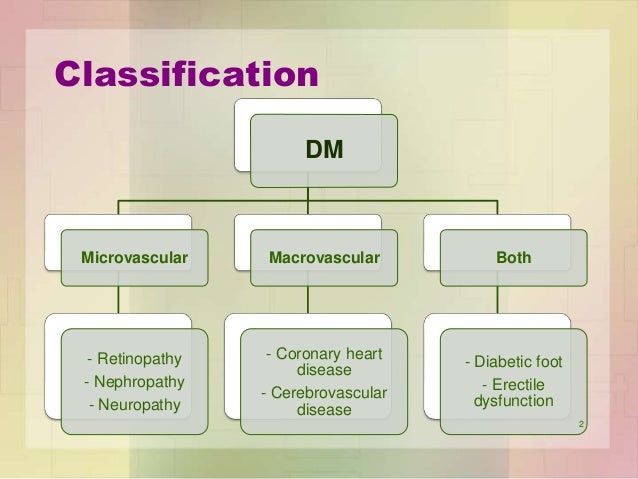 Classification

DM

Microvascular

Macrovascular

Both

- Retinopathy
- Nephropathy
- Neuropathy

- Coronary heart disease
- Cerebrovascular disease

- Diabetic foot
- Erectile dysfunction

2